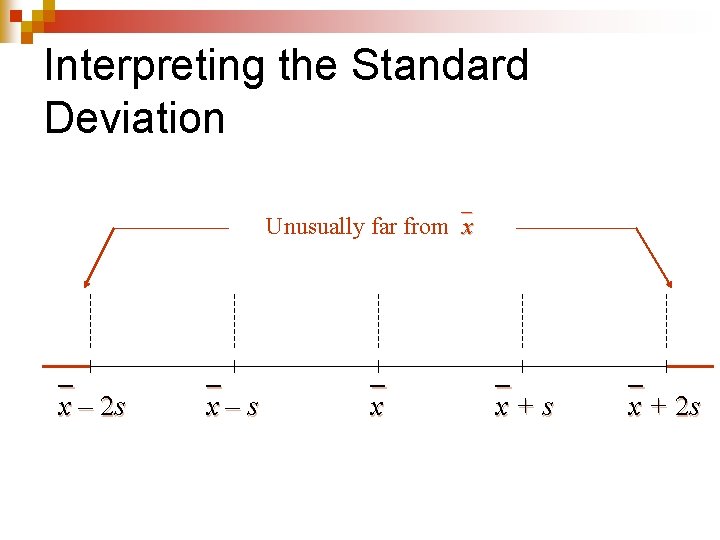 Interpreting the Standard Deviation

Unusually far from $\bar{x}$

$\bar{x} - 2s$ $\bar{x} - s$ $\bar{x}$ $\bar{x} + s$ $\bar{x} + 2s$